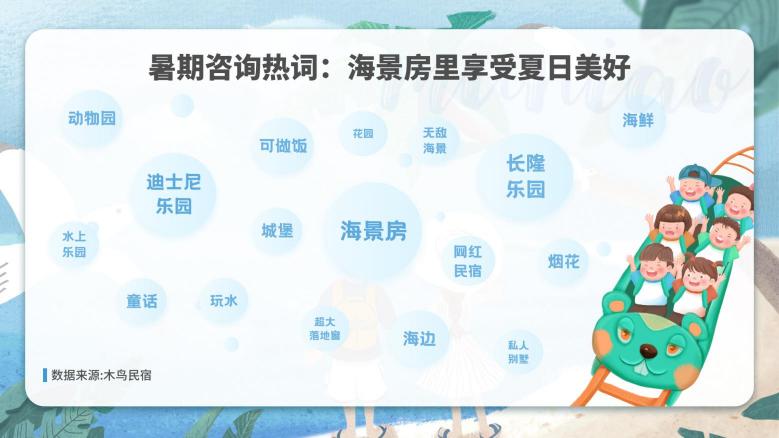 暑期咨询热词：海景房里享受夏日美好

动物园

可做饭

花园

无敌海景

海鲜

迪士尼乐园

长隆乐园

水上乐园

城堡

海景房

网红民宿

烟花

童话

玩水

超大落地窗

海边

私人别墅

数据来源:木鸟民宿